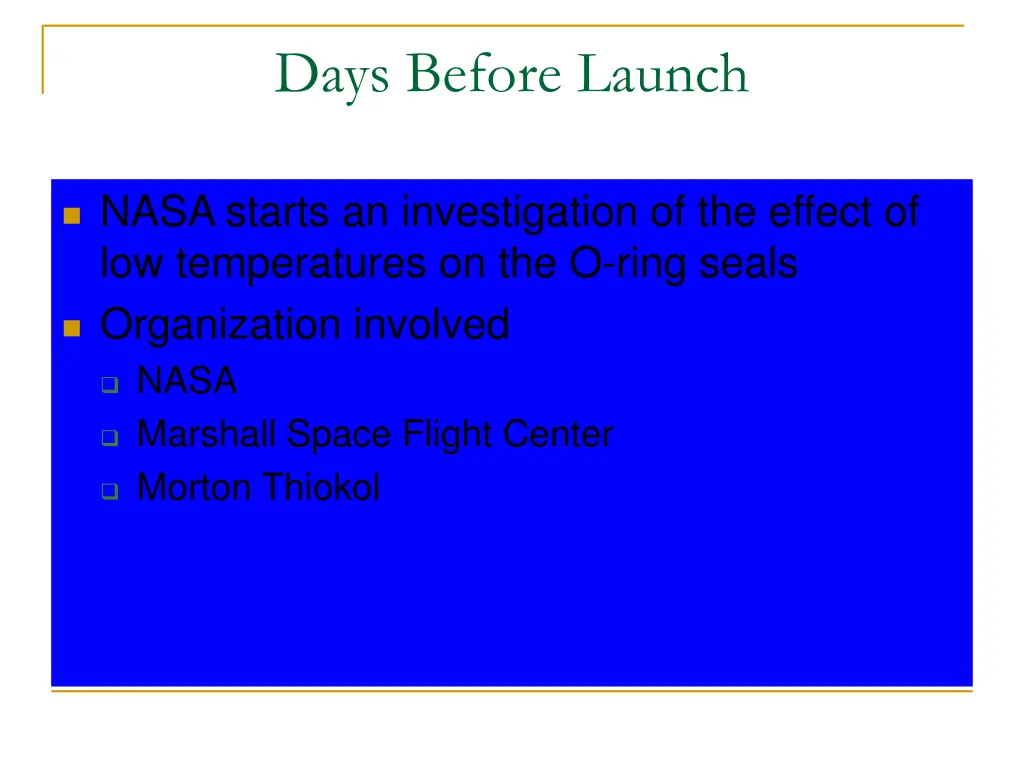 Days Before Launch

NASA starts an investigation of the effect of low temperatures on the O-ring seals

Organization involved

NASA

Marshall Space Flight Center

Morton Thiokol